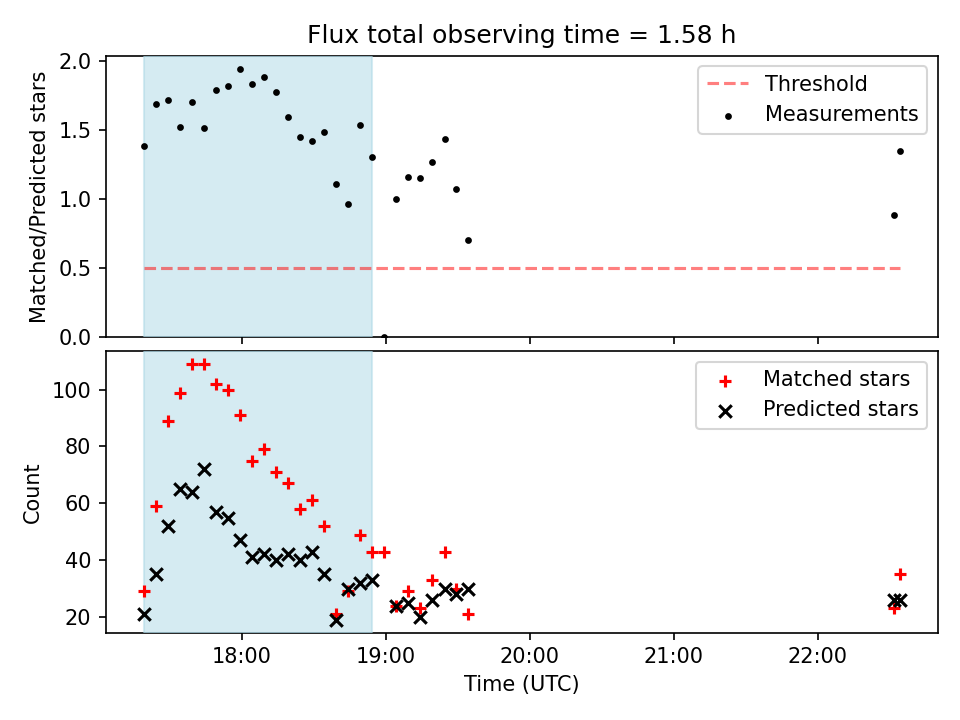 Flux total observing time = 1.58 h

Matched/Predicted stars

2.0
1.5
1.0
0.5
0.0

Threshold
Measurements

Count

100
80
60
40
20

Matched stars
Predicted stars

18:00
19:00
20:00
21:00
22:00

Time (UTC)